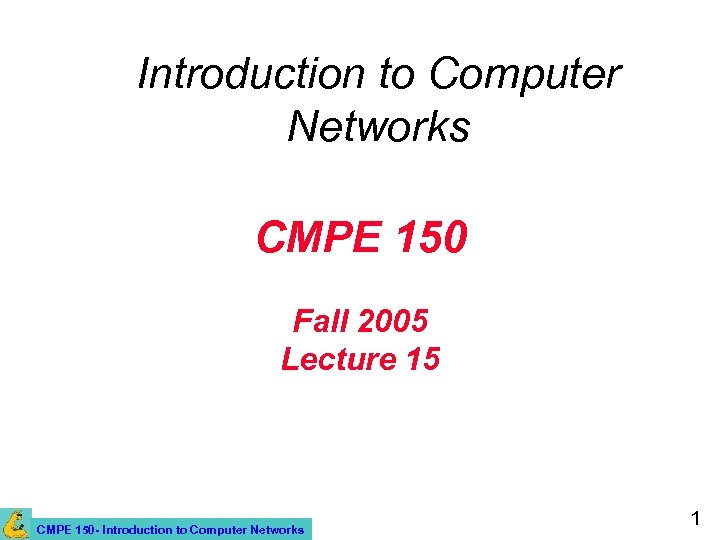 Introduction to Computer Networks

CMPE 150

Fall 2005
Lecture 15

CMPE 150- Introduction to Computer Networks

1